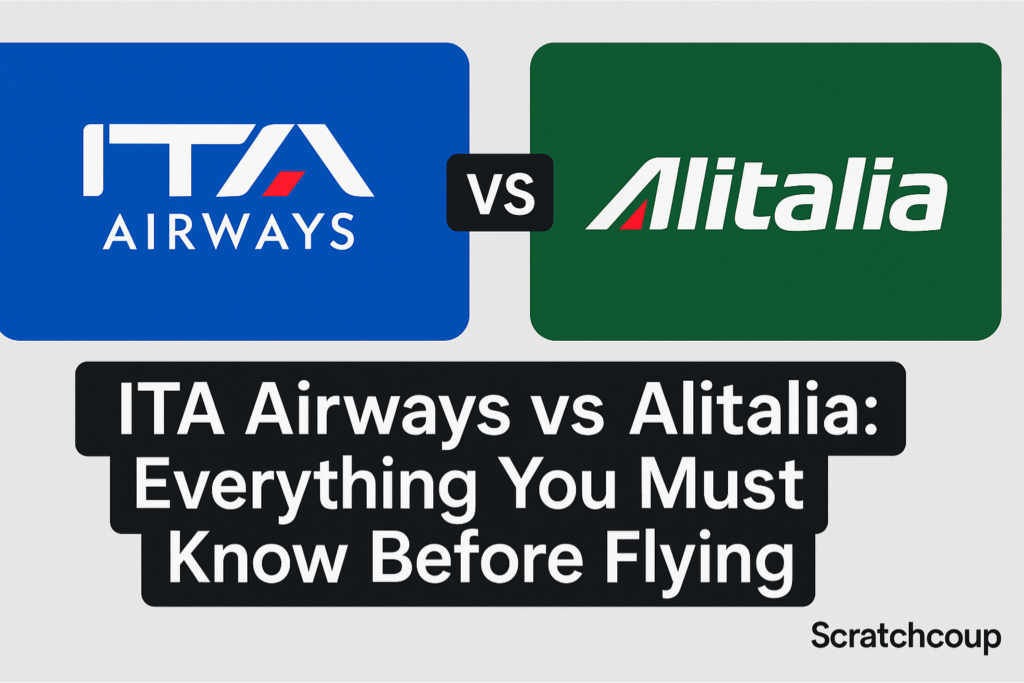 ITA
AIRWAYS

VS

Alitalia

ITA Airways vs Alitalia: Everything You Must Know Before Flying

Scratchcoup